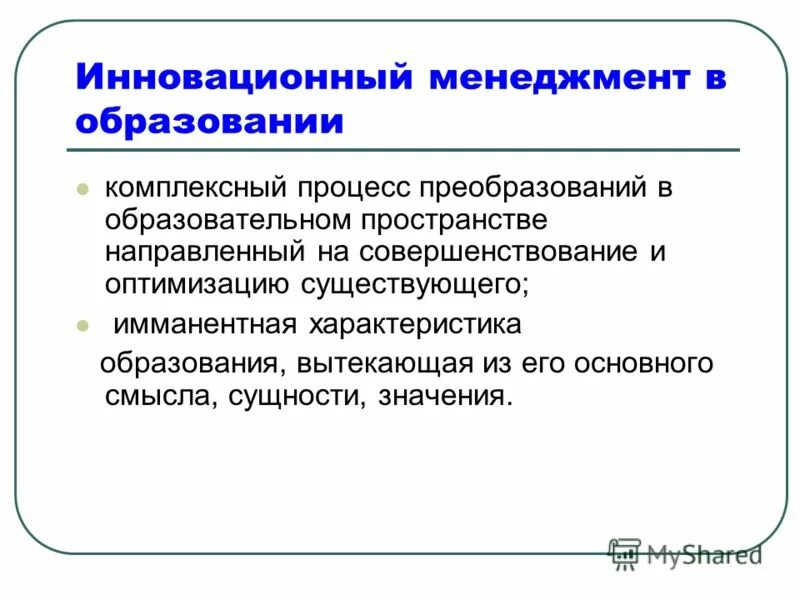 Инновационный менеджмент в образовании

комплексный процесс преобразований в образовательном пространстве направленный на совершенствование и оптимизацию существующего;

имманентная характеристика образования, вытекающая из его основного смысла, сущности, значения.

MyShared